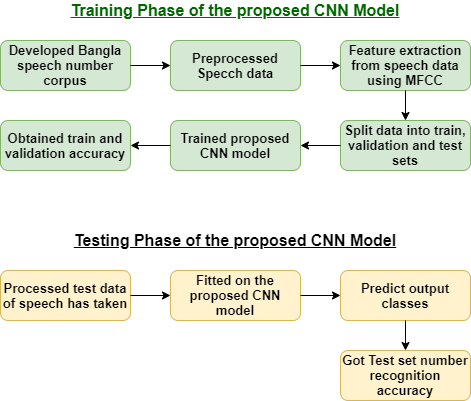 Training Phase of the proposed CNN Model

Developed Bangla speech number corpus

Preprocessed Specch data

Feature extraction from speech data using MFCC

Split data into train, validation and test sets

Trained proposed CNN model

Obtained train and validation accuracy

Testing Phase of the proposed CNN Model

Processed test data of speech has taken

Fitted on the proposed CNN model

Predict output classes

Got Test set number recognition accuracy